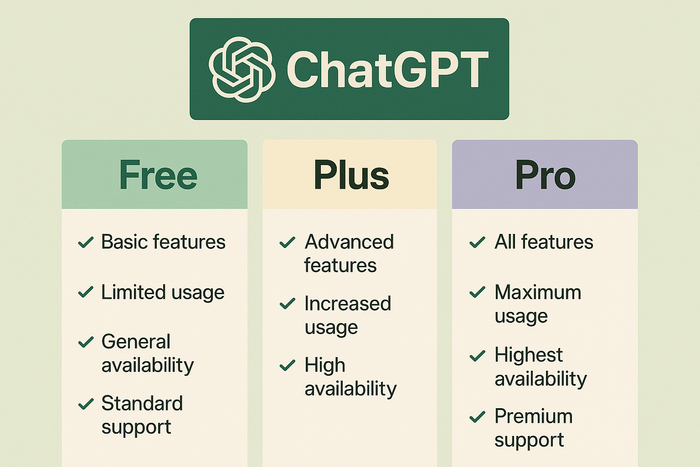 ChatGPT

Free

✓ Basic features

✓ Limited usage

✓ General availability

✓ Standard support

Plus

✓ Advanced features

✓ Increased usage

✓ High availability

Pro

✓ All features

✓ Maximum usage

✓ Highest availability

✓ Premium support